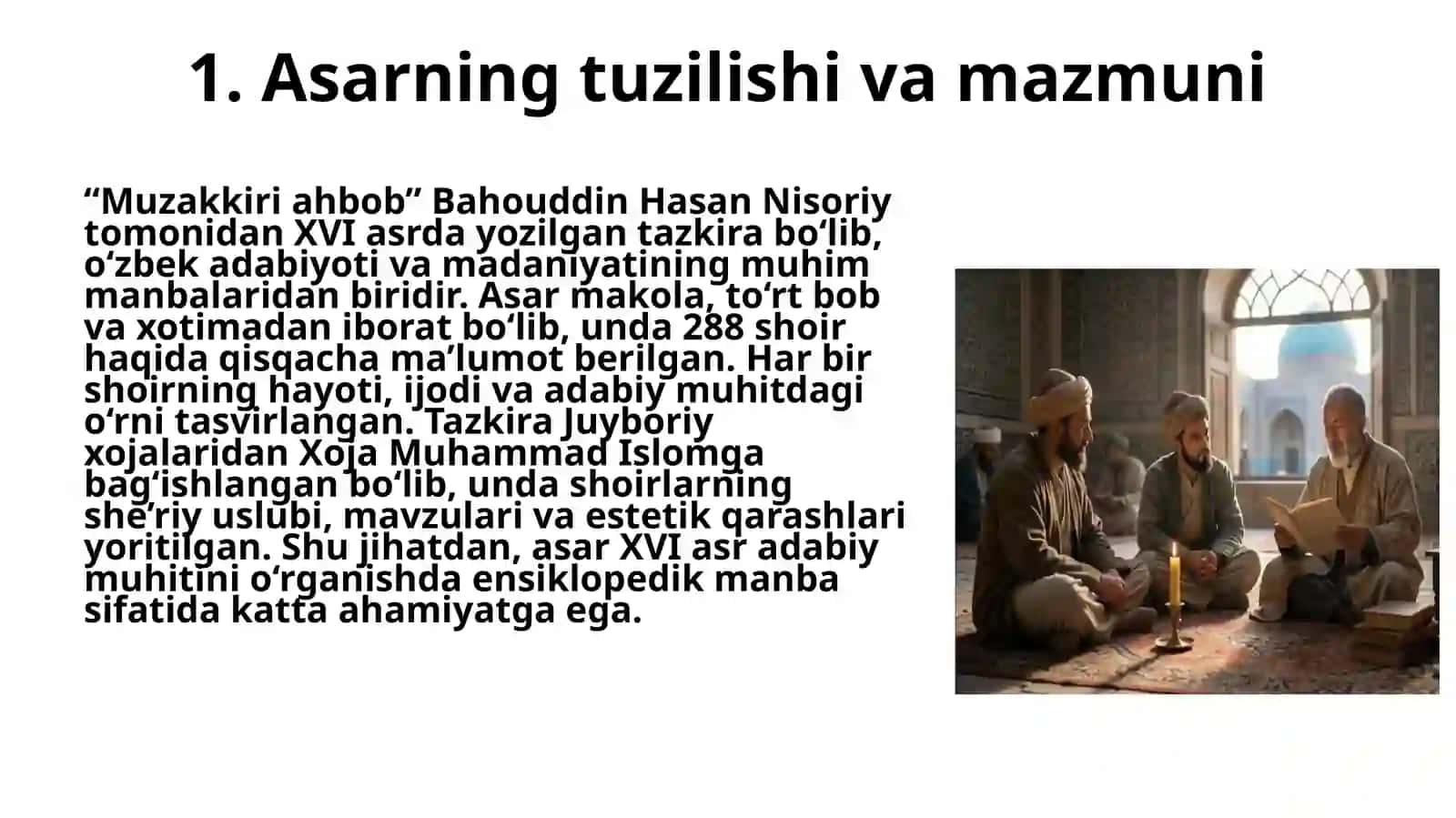 1. Asarning tuzilishi va mazmuni

“Muzakkiri ahbob” Bahouddin Hasan Nisoriy tomonidan XVI asrda yozilgan tazkira bo‘lib, o‘zbek adabiyoti va madaniyatining muhim manbalaridan biridir. Asar makola, to‘rt bob va xotimadan iborat bo‘lib, unda 288 shoir haqida qisqacha ma’lumot berilgan. Har bir shoirning hayoti, ijodi va adabiy muhitdagi o‘rni tasvirlangan. Tazkira Juyboriy xojalaridan Xoja Muhammad Islomga bag‘ishlangan bo‘lib, unda shoirlarning she’riy uslubi, mavzulari va estetik qarashlari yoritilgan. Shu jihatdan, asar XVI asr adabiy muhitini o‘rganishda ensiklopedik manba sifatida katta ahamiyatga ega.